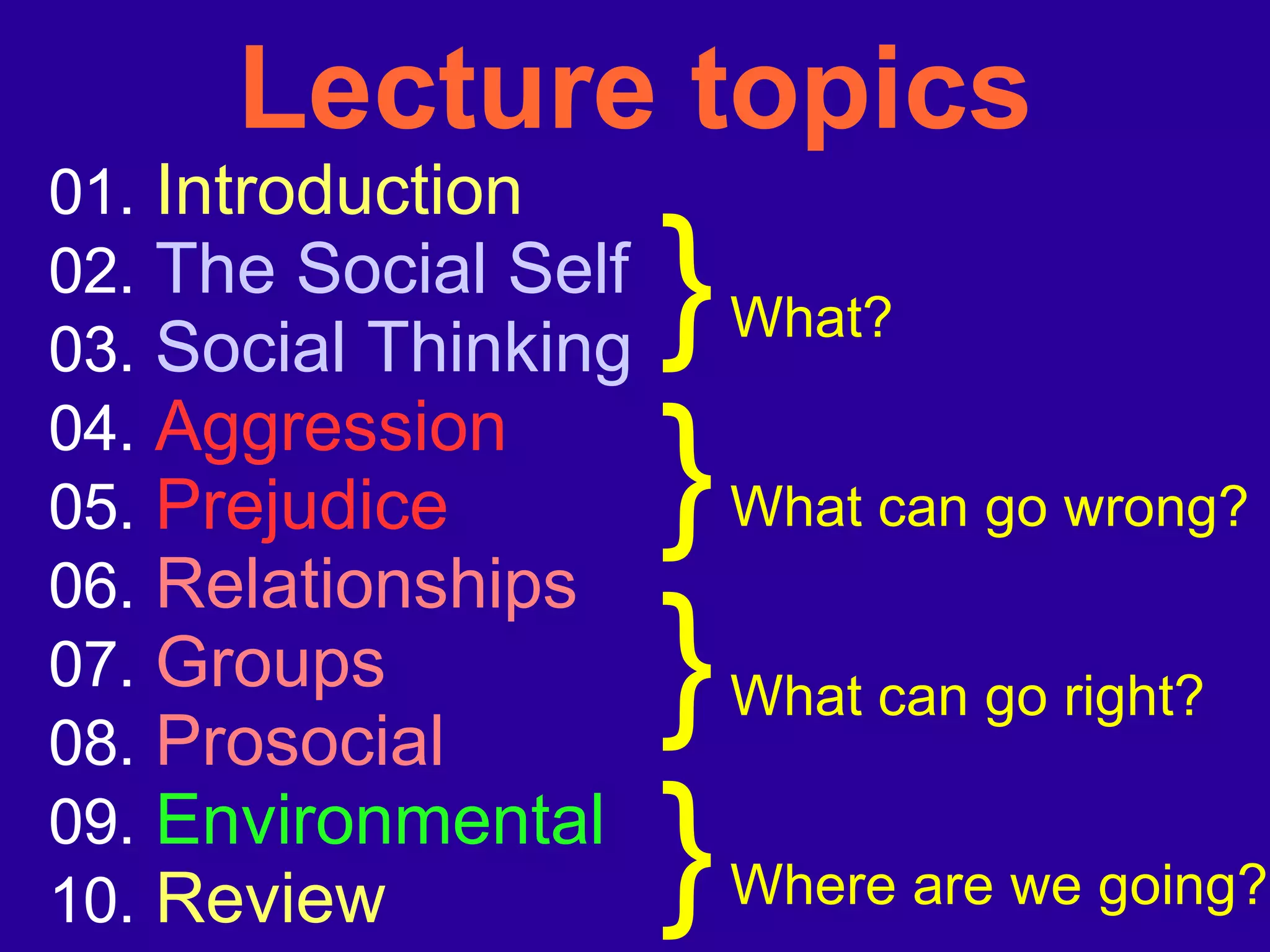 Lecture topics

01. Introduction
02. The Social Self
03. Social Thinking
04. Aggression
05. Prejudice
06. Relationships
07. Groups
08. Prosocial
09. Environmental
10. Review

What?

What can go wrong?

What can go right?

Where are we going?